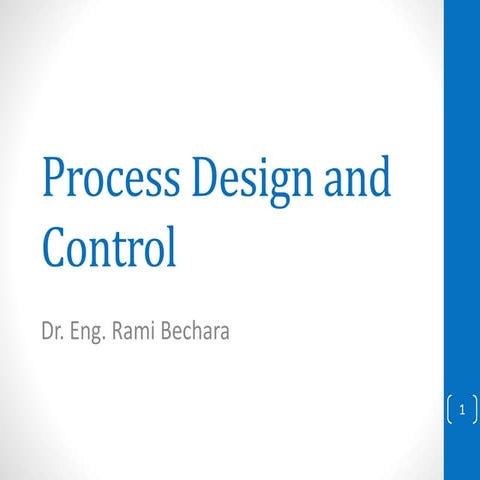 Process Design and Control

Dr. Eng. Rami Bechara

1